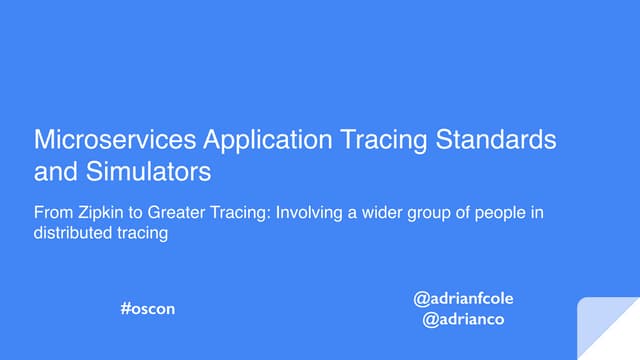 Microservices Application Tracing Standards and Simulators

From Zipkin to Greater Tracing: Involving a wider group of people in distributed tracing

#oscon

@adrianfcole
@adrianco